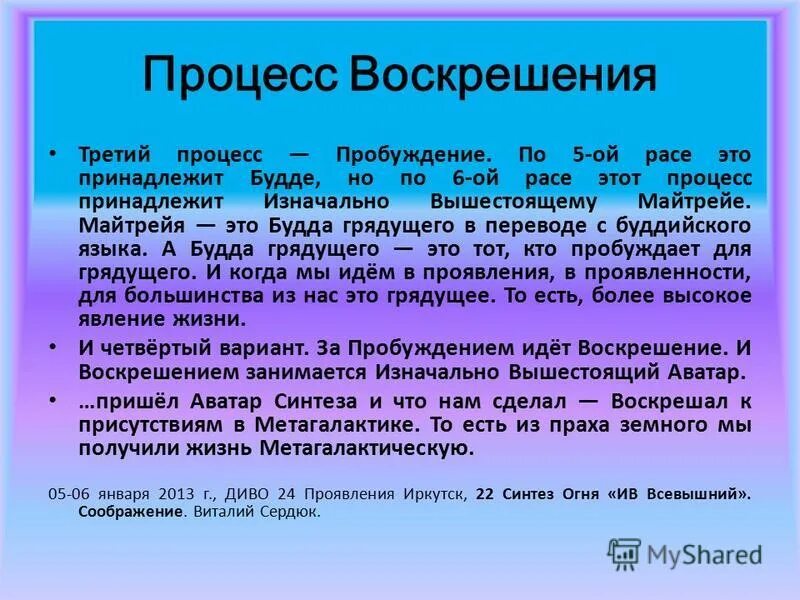 Процесс Воскрешения

• Третий процесс — Пробуждение. По 5-ой расе это принадлежит Будде, но по 6-ой расе этот процесс принадлежит Изначально Вышестоящему Майтрейе. Майтрейя — это Будда грядущего в переводе с буддийского языка. А Будда грядущего — это тот, кто пробуждает для грядущего. И когда мы идём в проявления, в проявленности, для большинства из нас это грядущее. То есть, более высокое явление жизни.

• И четвёртый вариант. За Пробуждением идёт Воскрешение. И Воскрешением занимается Изначально Вышестоящий Аватар.

• …пришёл Аватар Синтеза и что нам сделал — Воскрешал к присутствиям в Метагалактике. То есть из праха земного мы получили жизнь Метагалактическую.

05-06 января 2013 г., ДИВО 24 Проявления Иркутск, 22 Синтез Огня «ИВ Всевышний». Соображение. Виталий Сердюк.

MyShared